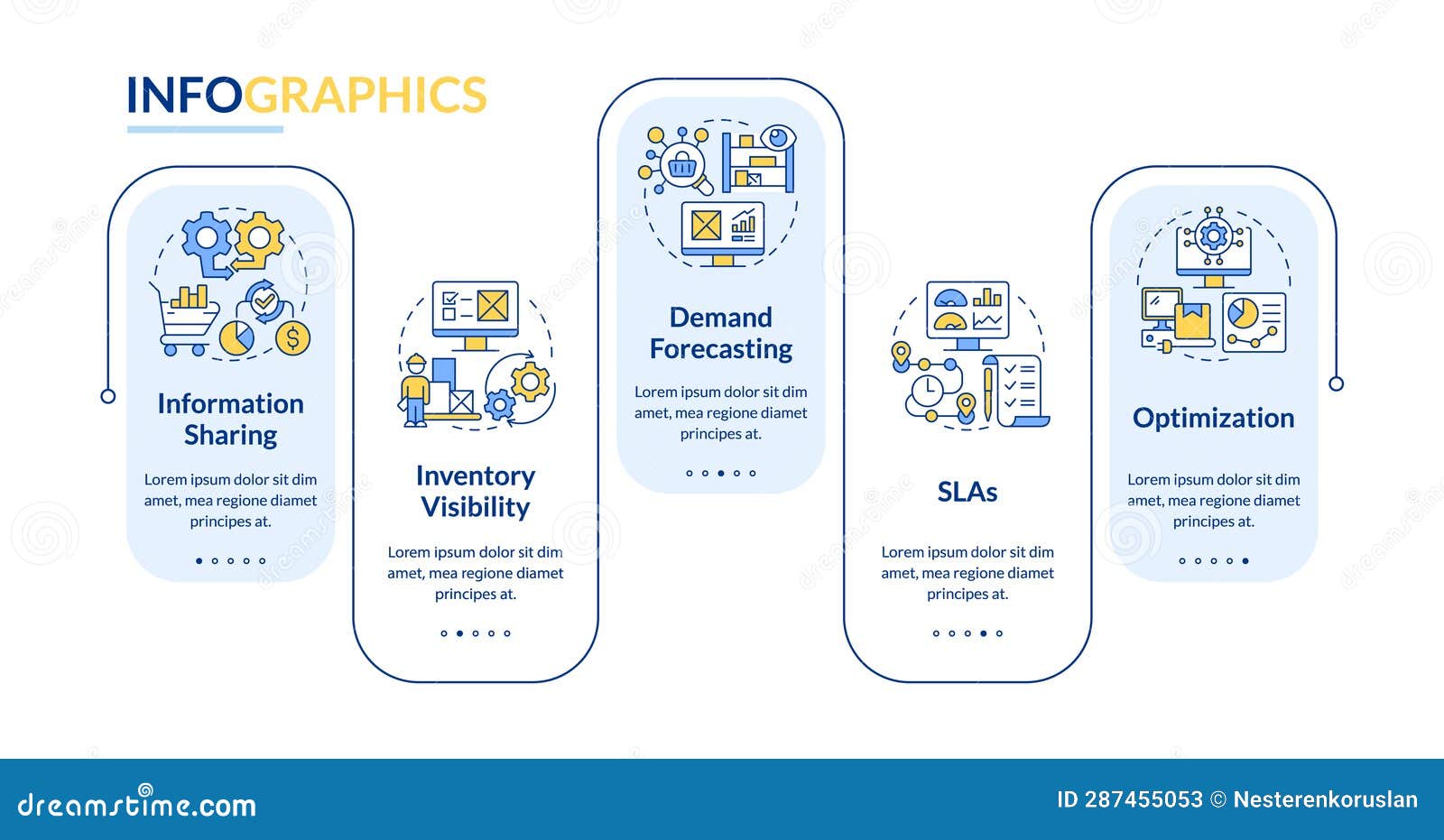 INFOGRAPHICS

Information Sharing

Lorem ipsum dolor sit dim amet, mea regione diamet principes at.

Inventory Visibility

Lorem ipsum dolor sit dim amet, mea regione diamet principes at.

Demand Forecasting

Lorem ipsum dolor sit dim amet, mea regione diamet principes at.

SLAs

Lorem ipsum dolor sit dim amet, mea regione diamet principes at.

Optimization

Lorem ipsum dolor sit dim amet, mea regione diamet principes at.

dreamstime.com

ID 287455053 © Nesterenkoruslan